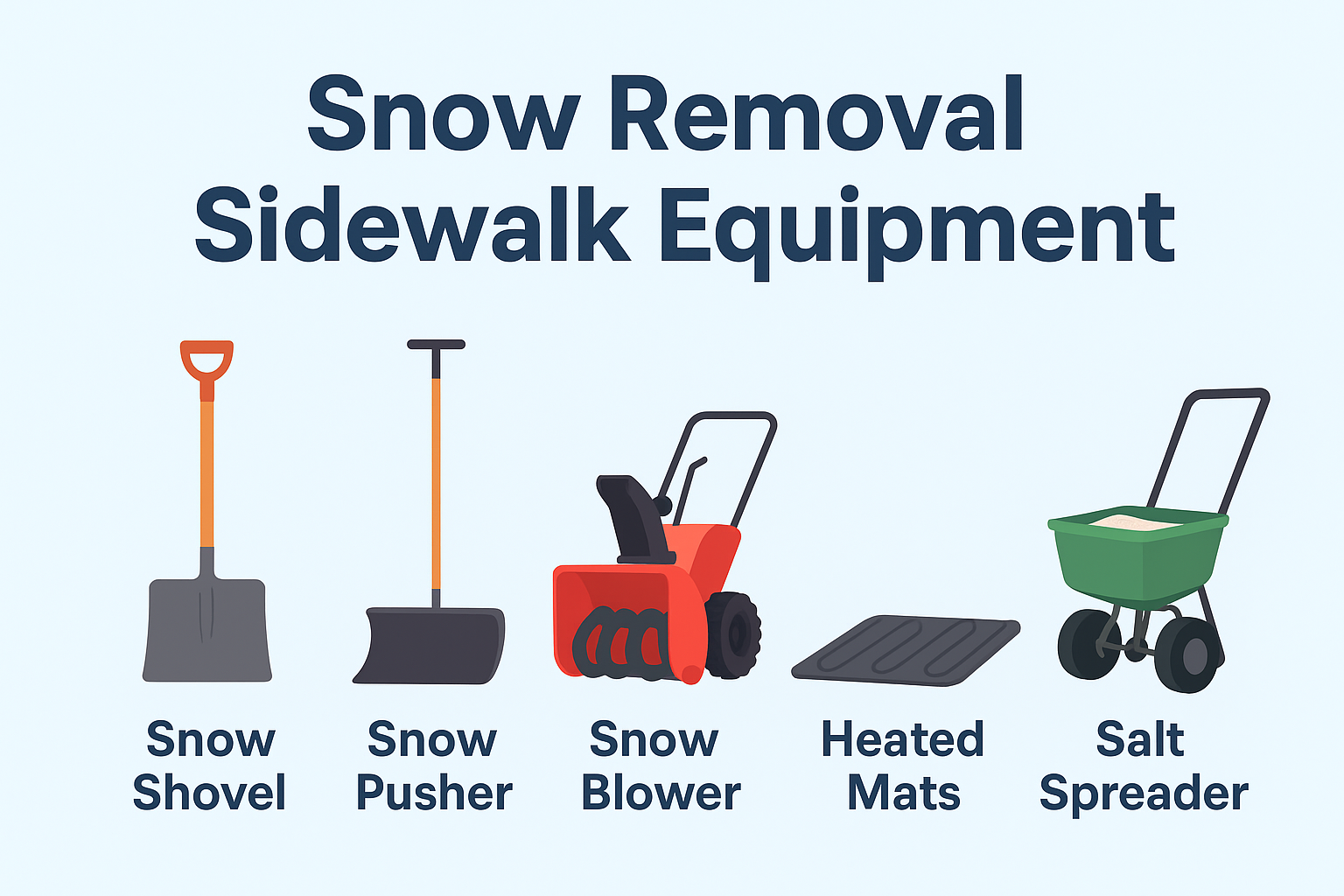 Snow Removal
Sidewalk Equipment

Snow Shovel

Snow Pusher

Snow Blower

Heated Mats

Salt Spreader